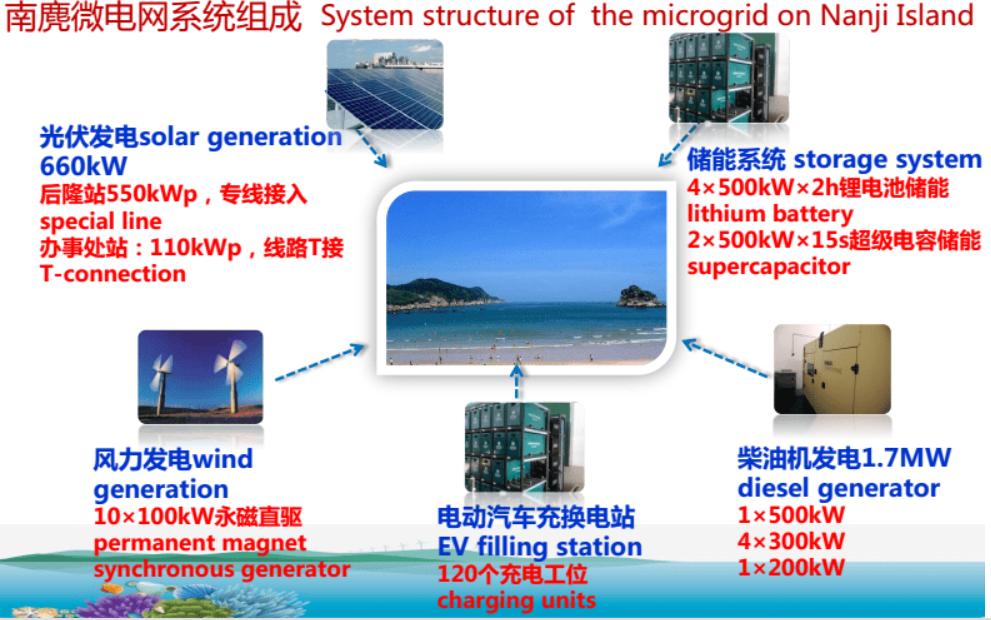 南麂微电网系统组成 System structure of the microgrid on Nanji Island

光伏发电solar generation 660kW
后隆站550kWp，专线接入 special line
办事处站：110kWp，线路T接 T-connection

储能系统 storage system
4×500kW×2h锂电池储能 lithium battery
2×500kW×15s超级电容储能 supercapacitor

风力发电wind generation
10×100kW永磁直驱 permanent magnet synchronous generator

电动汽车充换电站 EV filling station
120个充电工位 charging units

柴油机发电1.7MW diesel generator
1×500kW
4×300kW
1×200kW